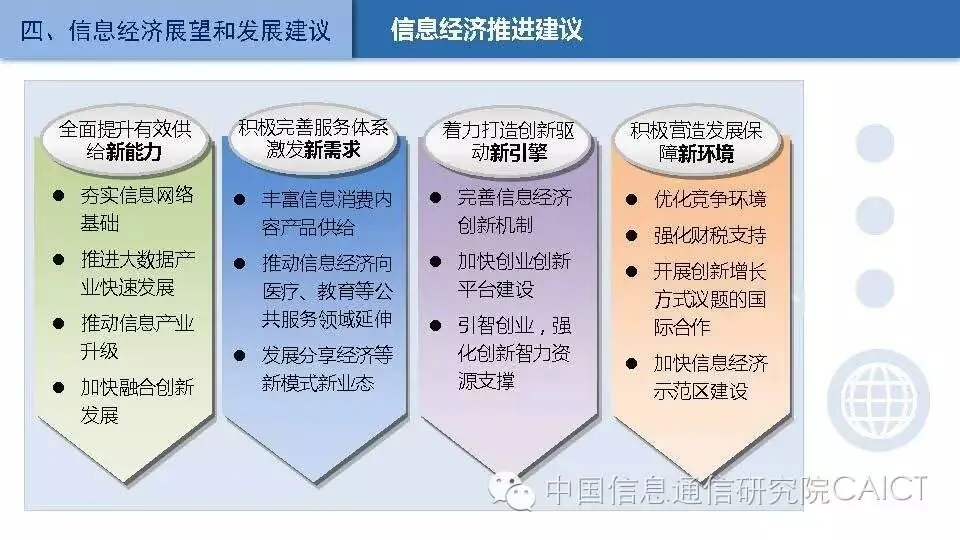 四、信息经济展望和发展建议

信息经济推进建议

全面提升有效供给新能力

- 夯实信息网络基础
- 推进大数据产业快速发展
- 推动信息产业升级
- 加快融合创新发展

积极完善服务体系激发新需求

- 丰富信息消费内容产品供给
- 推动信息经济向医疗、教育等公共服务领域延伸
- 发展分享经济等新模式新业态

着力打造创新驱动新引擎

- 完善信息经济创新机制
- 加快创业创新平台建设
- 引智创业，强化创新智力资源支撑

积极营造发展保障新环境

- 优化竞争环境
- 强化财税支持
- 开展创新增长方式议题的国际合作
- 加快信息经济示范区建设

中国信息通信研究院CAICT